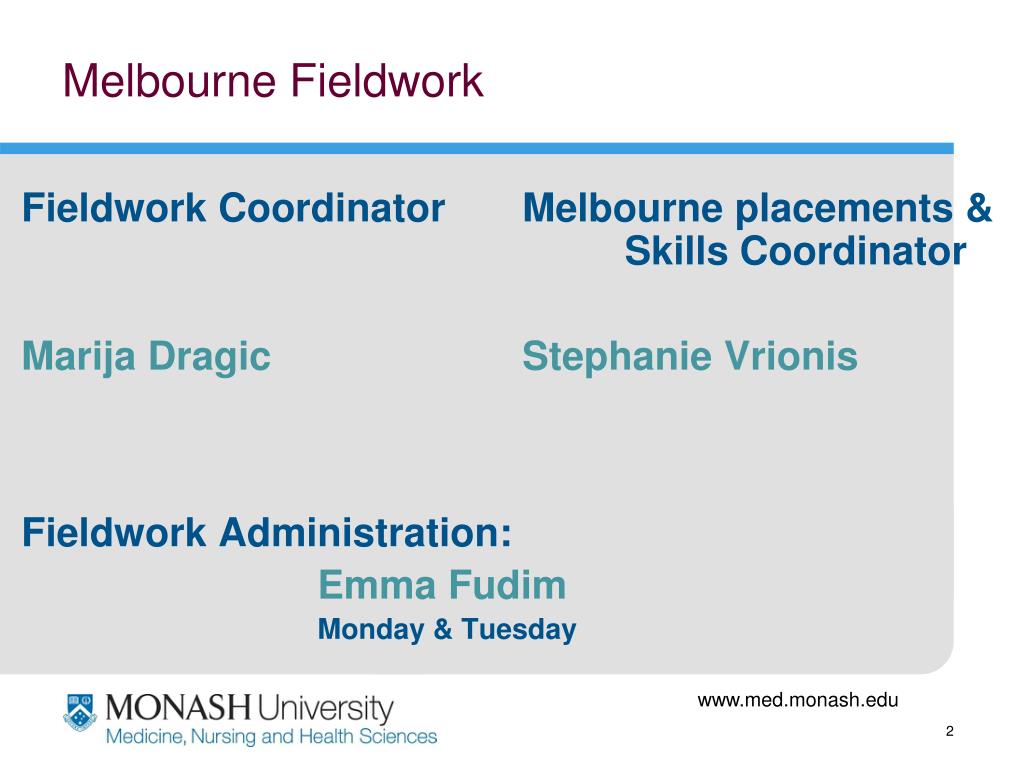 Melbourne Fieldwork

Fieldwork Coordinator

Marija Dragic

Melbourne placements & Skills Coordinator

Stephanie Vrionis

Fieldwork Administration:

Emma Fudim

Monday & Tuesday

MONASH University
Medicine, Nursing and Health Sciences

www.med.monash.edu

2